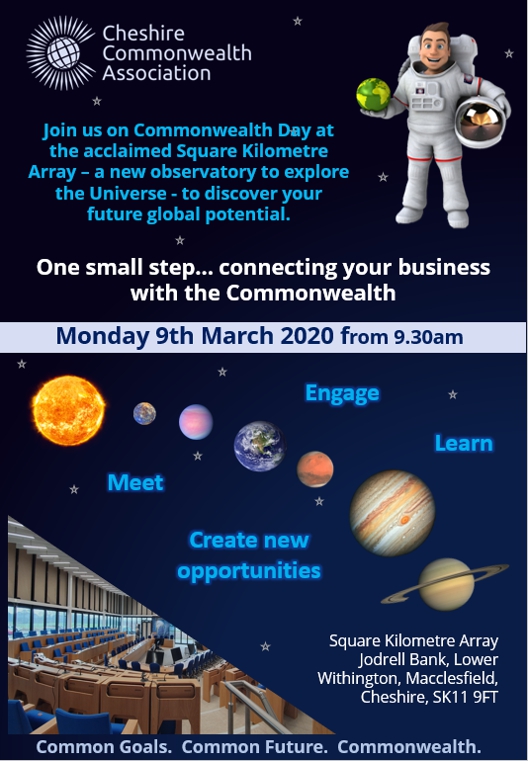 Cheshire Commonwealth Association

Join us on Commonwealth Day at the acclaimed Square Kilometre Array – a new observatory to explore the Universe - to discover your future global potential.

One small step... connecting your business with the Commonwealth

Monday 9th March 2020 from 9.30am

Engage

Learn

Meet

Create new opportunities

Square Kilometre Array
Jodrell Bank, Lower Withington, Macclesfield, Cheshire, SK11 9FT

Common Goals. Common Future. Commonwealth.